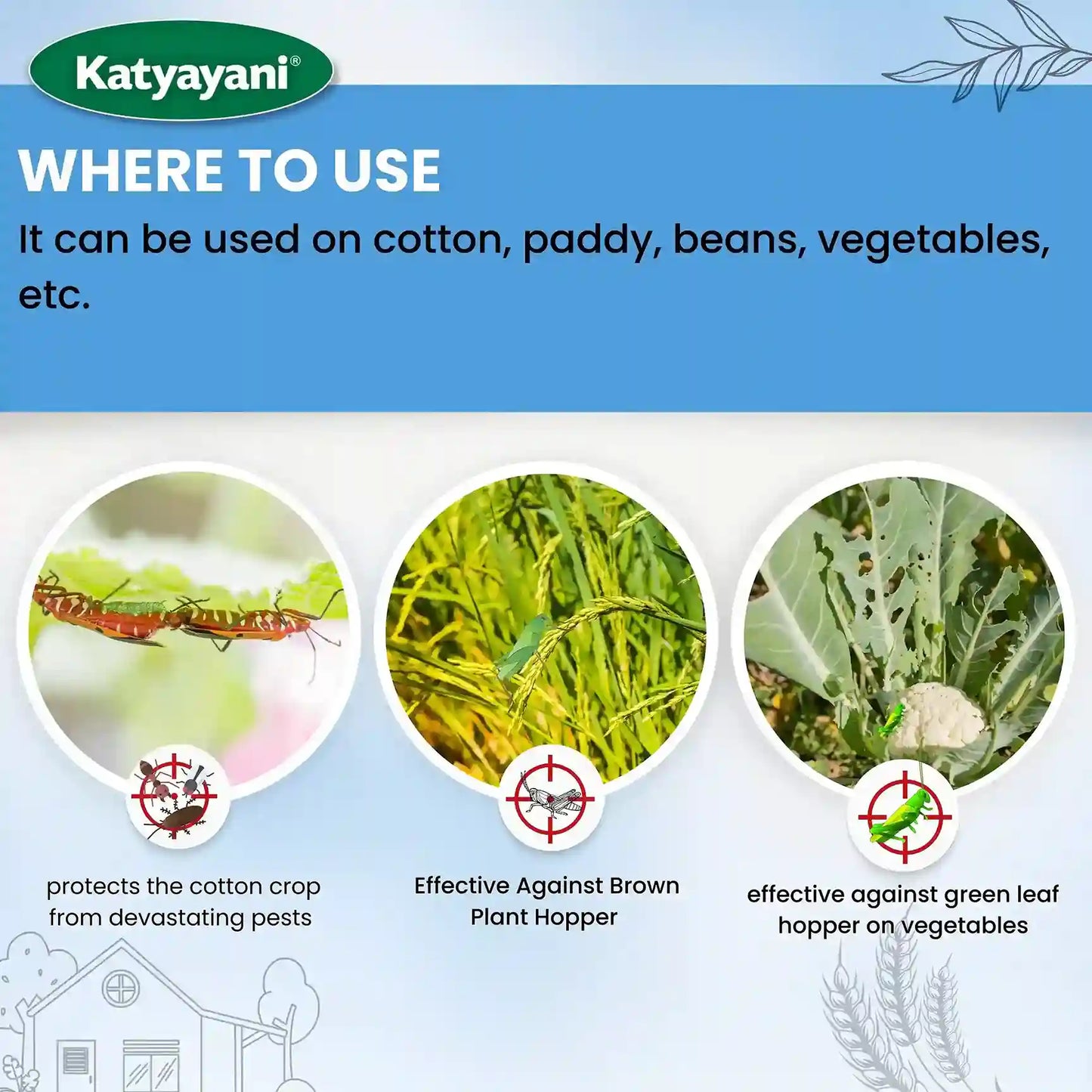 Katyayani®

WHERE TO USE

It can be used on cotton, paddy, beans, vegetables, etc.

protects the cotton crop from devastating pests

Effective Against Brown Plant Hopper

effective against green leaf hopper on vegetables